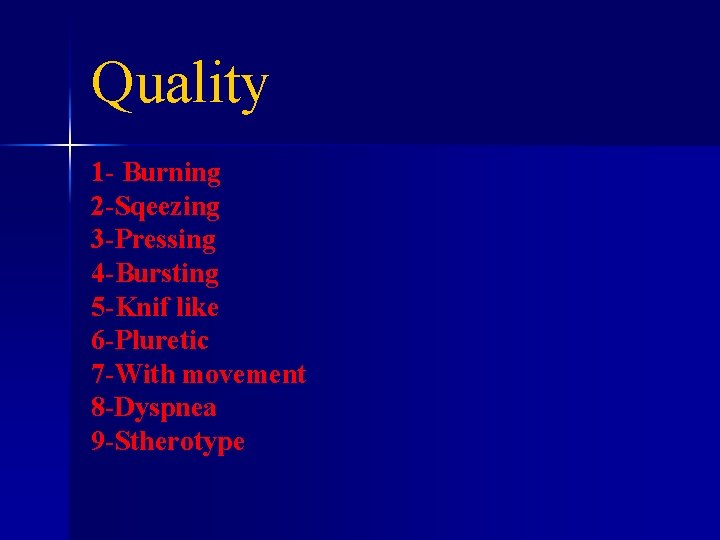 Quality

1- Burning
2-Sqeezing
3-Pressing
4-Bursting
5-Knif like
6-Pluretic
7-With movement
8-Dyspnea
9-Stherotype